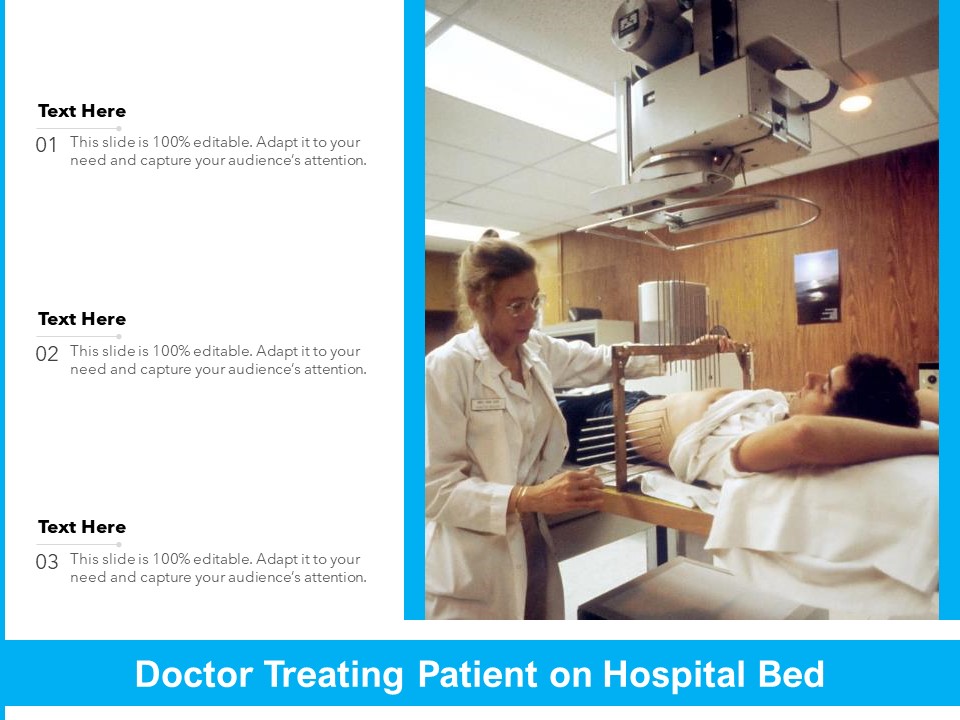 Text Here
01 This slide is 100% editable. Adapt it to your need and capture your audience's attention.

Text Here
02 This slide is 100% editable. Adapt it to your need and capture your audience's attention.

Text Here
03 This slide is 100% editable. Adapt it to your need and capture your audience's attention.

Doctor Treating Patient on Hospital Bed